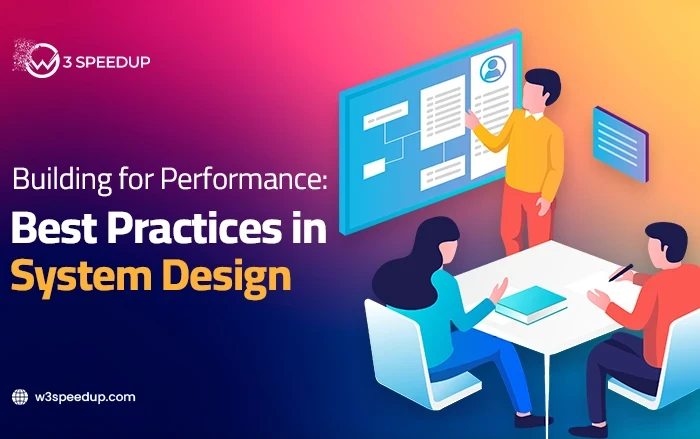 W3 SPEEDUP

Building for Performance:
Best Practices in
System Design

w3speedup.com